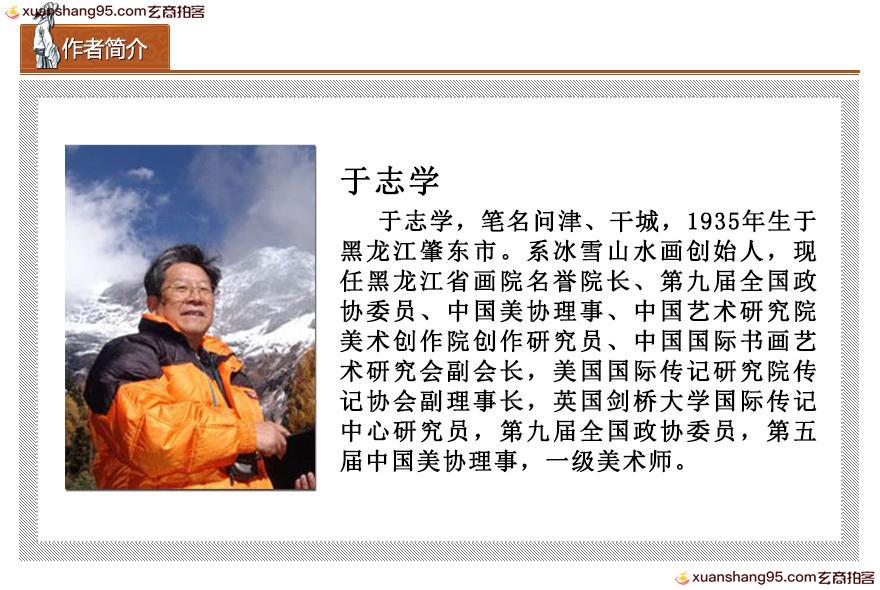 xuanshang95.com玄商拍客

作者简介

于志学

于志学，笔名问津、干城，1935年生于黑龙江肇东市。系冰雪山水画创始人，现任黑龙江省画院名誉院长、第九届全国政协委员、中国美协理事、中国艺术研究院美术创作院创作研究员、中国国际书画艺术研究会副会长，美国国际传记研究院传记协会副理事长，英国剑桥大学国际传记中心研究员，第九届全国政协委员，第五届中国美协理事，一级美术师。

xuanshang95.com玄商拍客